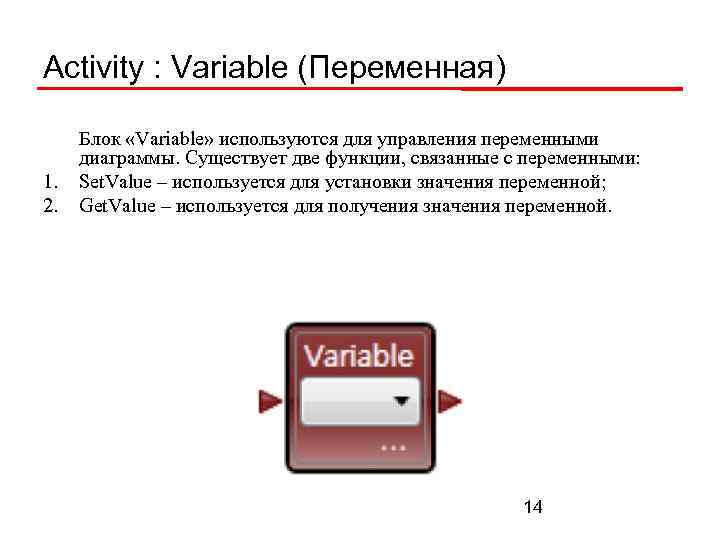 Activity : Variable (Переменная)

Блок «Variable» используются для управления переменными диаграммы. Существует две функции, связанные с переменными:
1. SetValue – используется для установки значения переменной;
2. GetValue – используется для получения значения переменной.

Variable

...

14